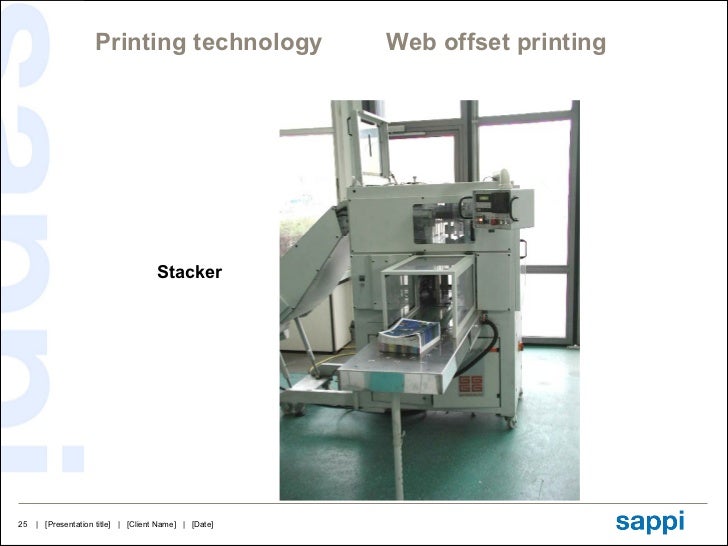 Printing technology Web offset printing

Stacker

25 | [Presentation title] | [Client Name] | [Date]

sappi